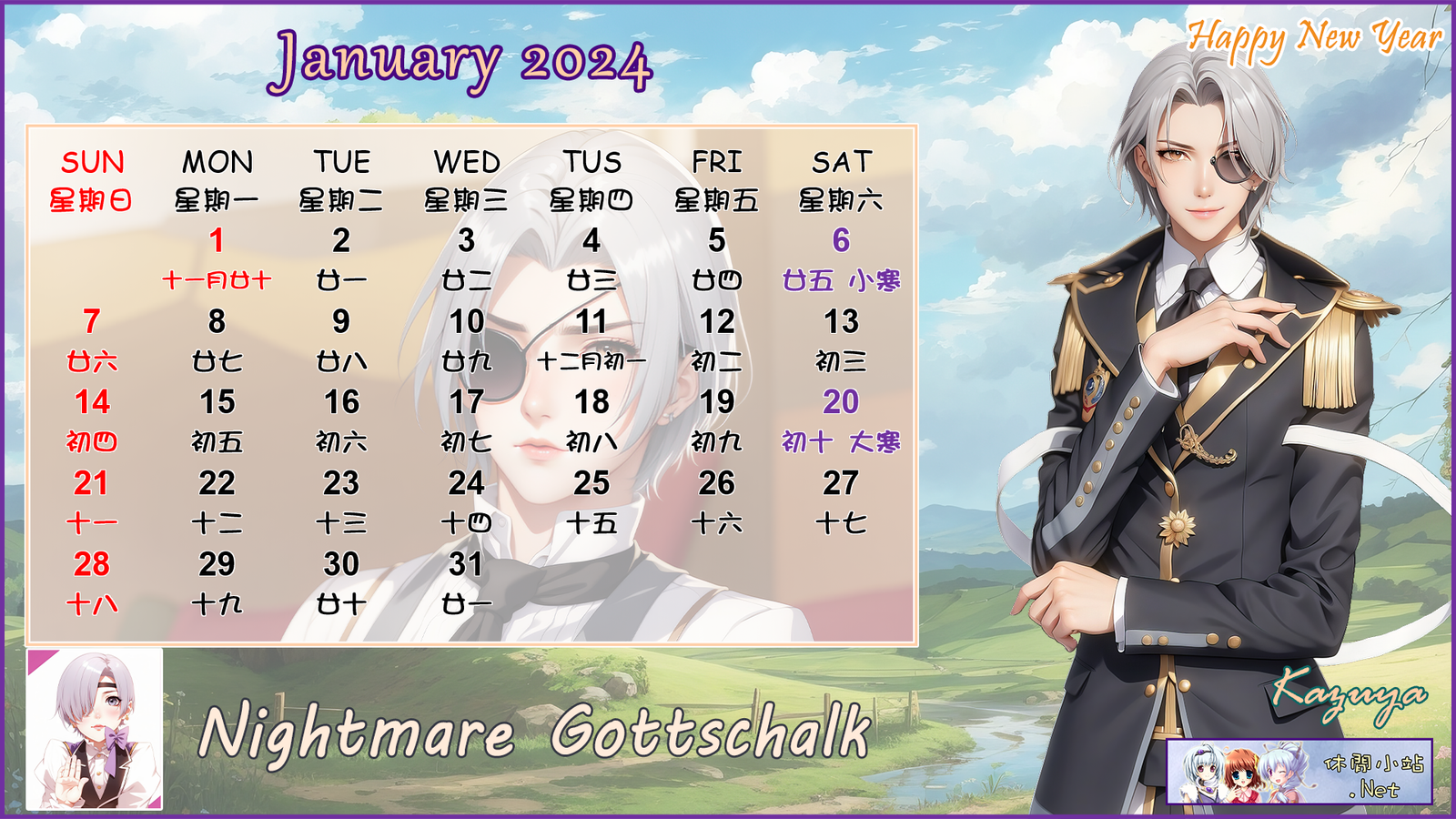 January 2024

Happy New Year

| SUN 星期日 | MON 星期一 | TUE 星期二 | WED 星期三 | TUS 星期四 | FRI 星期五 | SAT 星期六 |
|---|---|---|---|---|---|---|
| | 1 十一月廿十 | 2 廿一 | 3 廿二 | 4 廿三 | 5 廿四 | 6 廿五 小寒 |
| 7 廿六 | 8 廿七 | 9 廿八 | 10 廿九 | 11 十二月初一 | 12 初二 | 13 初三 |
| 14 初四 | 15 初五 | 16 初六 | 17 初七 | 18 初八 | 19 初九 | 20 初十 大寒 |
| 21 十一 | 22 十二 | 23 十三 | 24 十四 | 25 十五 | 26 十六 | 27 十七 |
| 28 十八 | 29 十九 | 30 廿十 | 31 廿一 | | | |

Nightmare Gottschalk

Kazuya

休閒小站 .Net